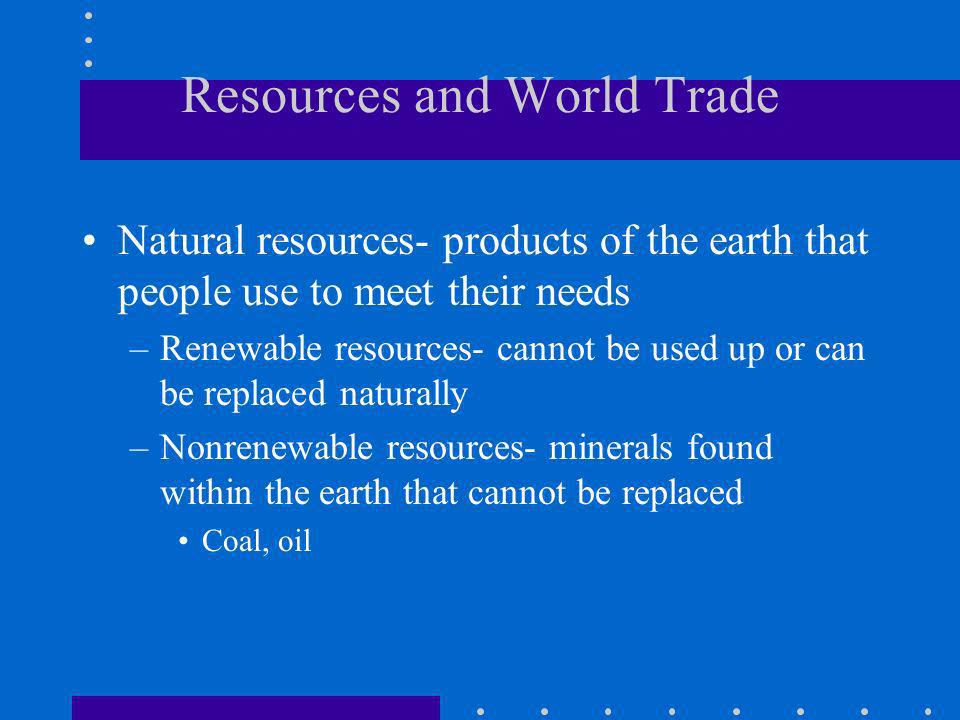 Resources and World Trade

• Natural resources- products of the earth that people use to meet their needs

– Renewable resources- cannot be used up or can be replaced naturally

– Nonrenewable resources- minerals found within the earth that cannot be replaced

• Coal, oil